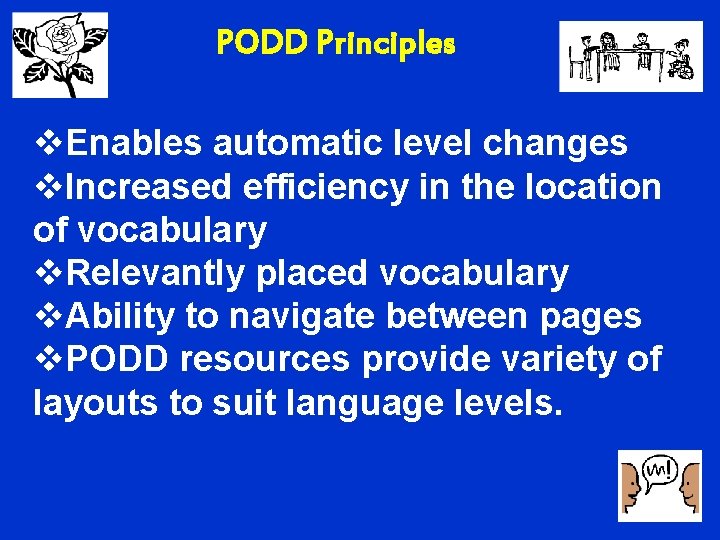 PODD Principles

❖Enables automatic level changes
❖Increased efficiency in the location of vocabulary
❖Relevantly placed vocabulary
❖Ability to navigate between pages
❖PODD resources provide variety of layouts to suit language levels.